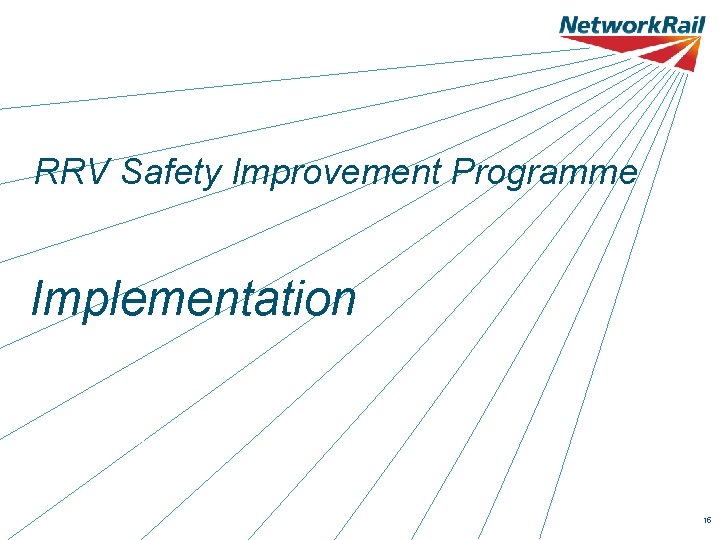 NetworkRail

RRV Safety Improvement Programme

Implementation

16